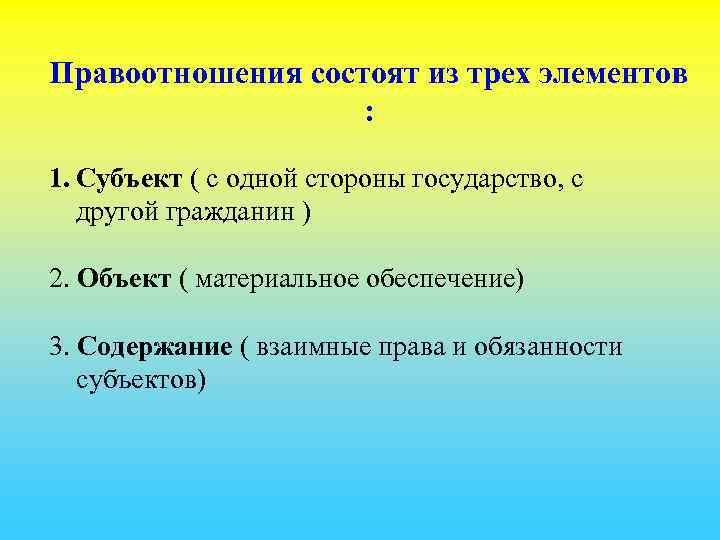 Правоотношения состоят из трех элементов :

1. Субъект ( с одной стороны государство, с другой гражданин )

2. Объект ( материальное обеспечение)

3. Содержание ( взаимные права и обязанности субъектов)